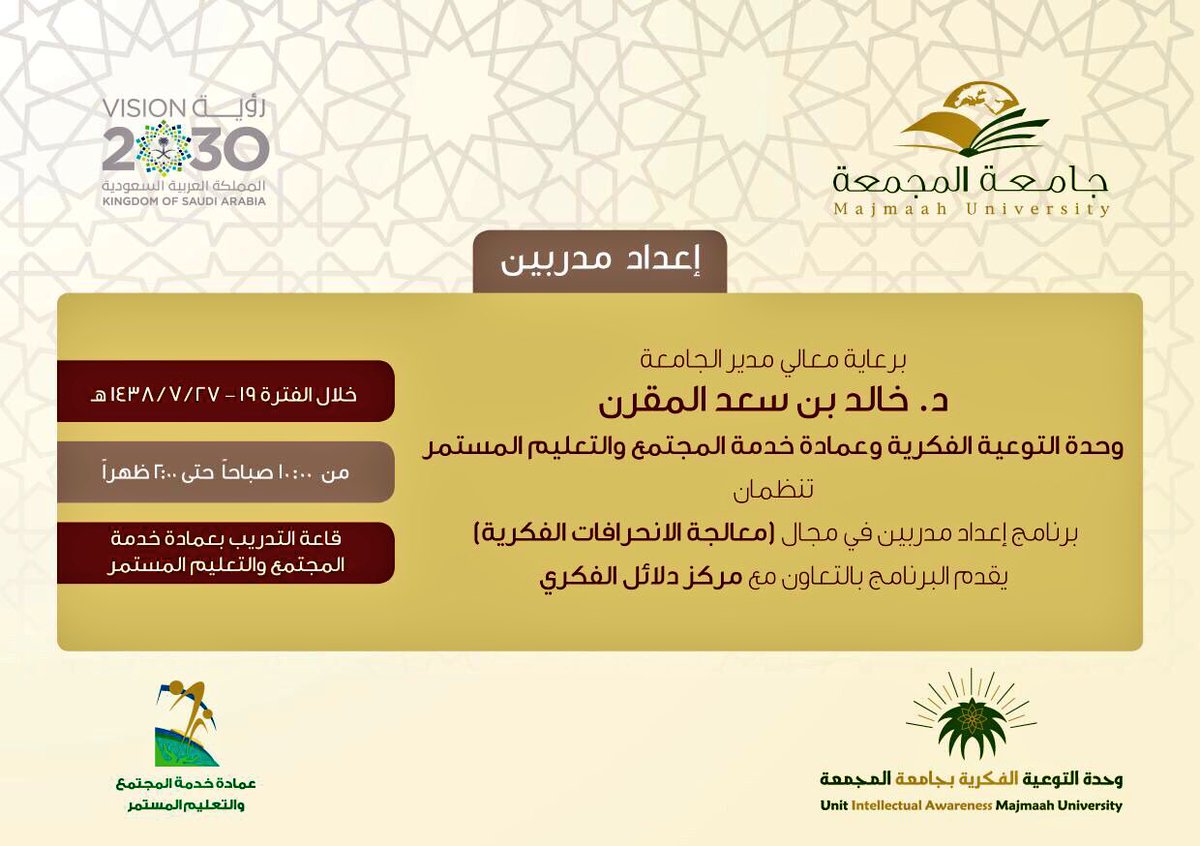 جامعة المجمعة
Majmaah University

رؤية VISION
2030
المملكة العربية السعودية
KINGDOM OF SAUDI ARABIA

إعداد مدربين

برعاية معالي مدير الجامعة
د. خالد بن سعد المقرن
وحدة التوعية الفكرية وعمادة خدمة المجتمع والتعليم المستمر
تنظمان
برنامج إعداد مدربين في مجال (معالجة الانحرافات الفكرية)
يقدم البرنامج بالتعاون مع مركز دلائل الفكري

خلال الفترة ١٩ - ١٤٣٨/٧/٢٧هـ

من ١٠:٠٠ صباحاً حتى ٢:٠٠ ظهراً

قاعة التدريب بعمادة خدمة المجتمع والتعليم المستمر

وحدة التوعية الفكرية بجامعة المجمعة
Unit Intellectual Awareness Majmaah University

عمادة خدمة المجتمع والتعليم المستمر